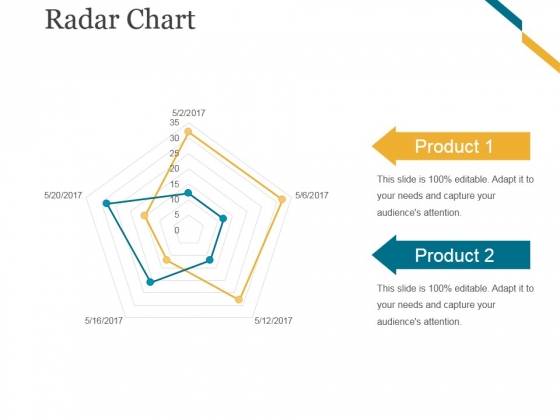 Radar Chart

5/2/2017
35
30
25
20
15
10
5
0
5/6/2017
5/12/2017
5/16/2017
5/20/2017

Product 1

This slide is 100% editable. Adapt it to your needs and capture your audience's attention.

Product 2

This slide is 100% editable. Adapt it to your needs and capture your audience's attention.